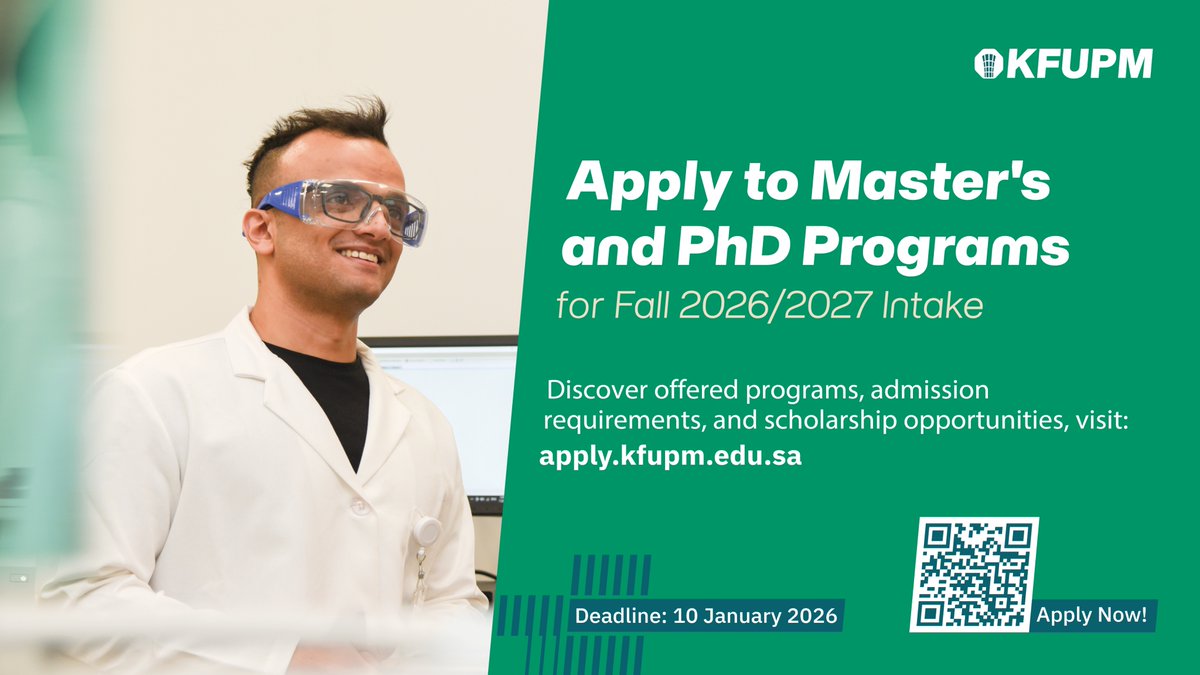 KFUPM

Apply to Master's and PhD Programs

for Fall 2026/2027 Intake

Discover offered programs, admission requirements, and scholarship opportunities, visit:

apply.kfupm.edu.sa

Deadline: 10 January 2026

Apply Now!